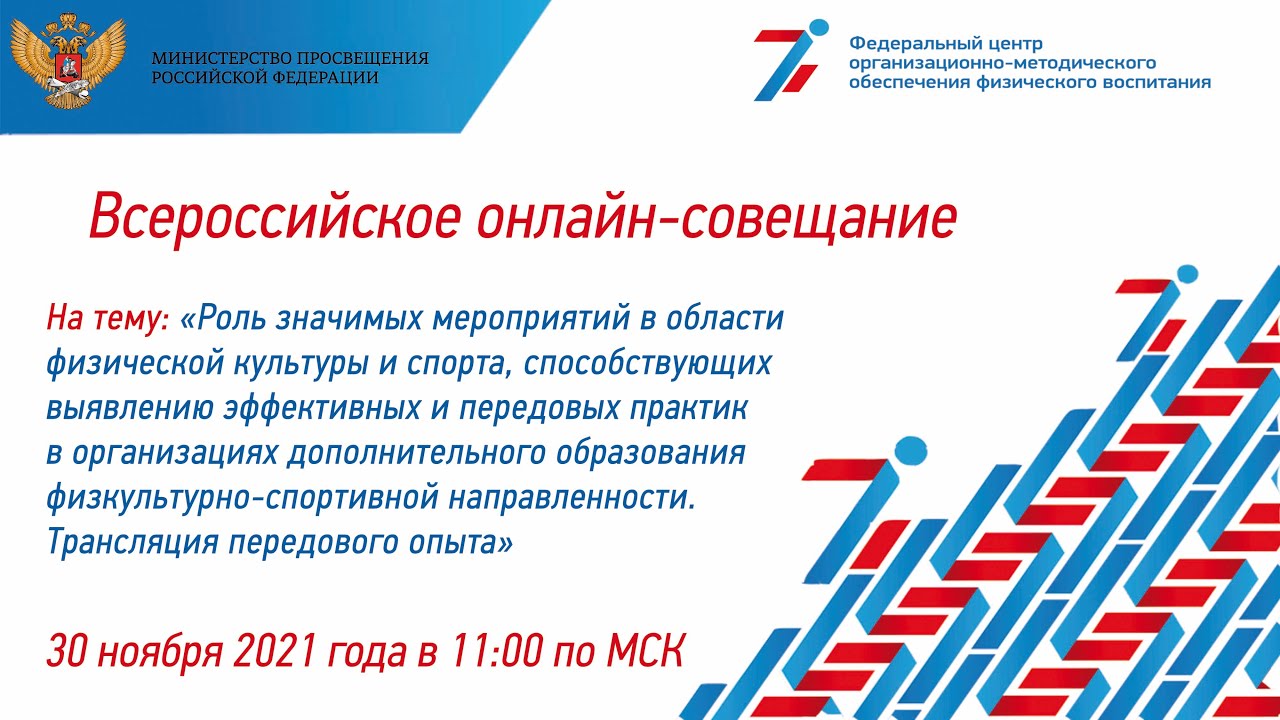 МИНИСТЕРСТВО ПРОСВЕЩЕНИЯ РОССИЙСКОЙ ФЕДЕРАЦИИ

Федеральный центр организационно-методического обеспечения физического воспитания

Всероссийское онлайн-совещание

На тему: «Роль значимых мероприятий в области физической культуры и спорта, способствующих выявлению эффективных и передовых практик в организациях дополнительного образования физкультурно-спортивной направленности. Трансляция передового опыта»

30 ноября 2021 года в 11:00 по МСК